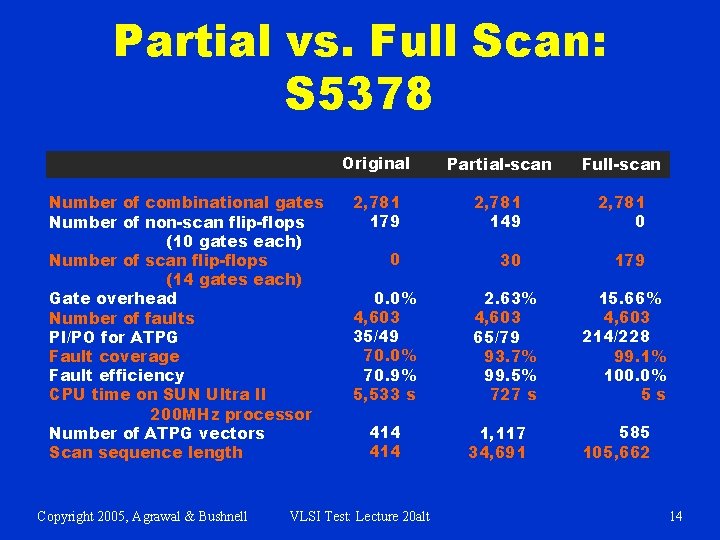 Partial vs. Full Scan: S5378

| | Original | Partial-scan | Full-scan |
|---|---|---|---|
| Number of combinational gates | 2,781 | 2,781 | 2,781 |
| Number of non-scan flip-flops (10 gates each) | 179 | 149 | 0 |
| Number of scan flip-flops (14 gates each) | 0 | 30 | 179 |
| Gate overhead | 0.0% | 2.63% | 15.66% |
| Number of faults | 4,603 | 4,603 | 4,603 |
| PI/PO for ATPG | 35/49 | 65/79 | 214/228 |
| Fault coverage | 70.0% | 93.7% | 99.1% |
| Fault efficiency | 70.9% | 99.5% | 100.0% |
| CPU time on SUN Ultra II 200MHz processor | 5,533 s | 727 s | 5 s |
| Number of ATPG vectors | 414 | 1,117 | 585 |
| Scan sequence length | 414 | 34,691 | 105,662 |

Copyright 2005, Agrawal & Bushnell VLSI Test: Lecture 20alt 14